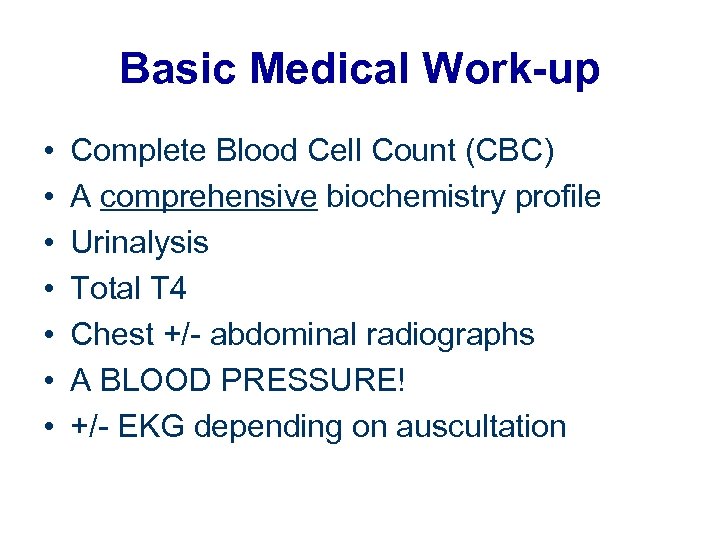 Basic Medical Work-up

• Complete Blood Cell Count (CBC)
• A comprehensive biochemistry profile
• Urinalysis
• Total T4
• Chest +/- abdominal radiographs
• A BLOOD PRESSURE!
• +/- EKG depending on auscultation